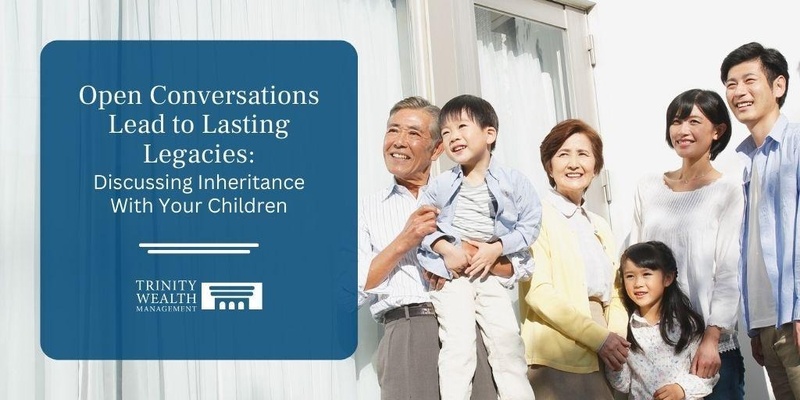 Open Conversations Lead to Lasting Legacies:
Discussing Inheritance With Your Children

TRINITY WEALTH MANAGEMENT